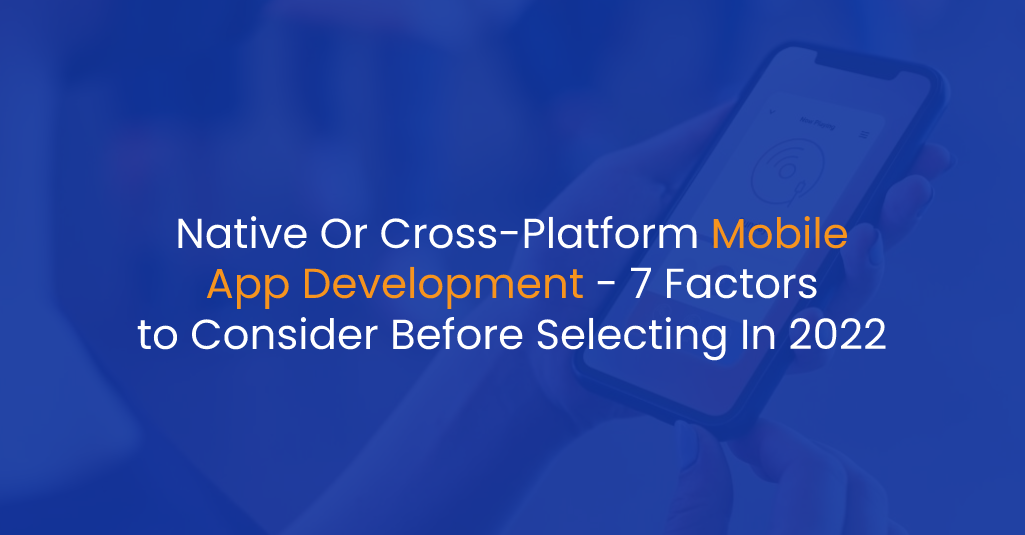 Native Or Cross-Platform Mobile App Development - 7 Factors to Consider Before Selecting In 2022